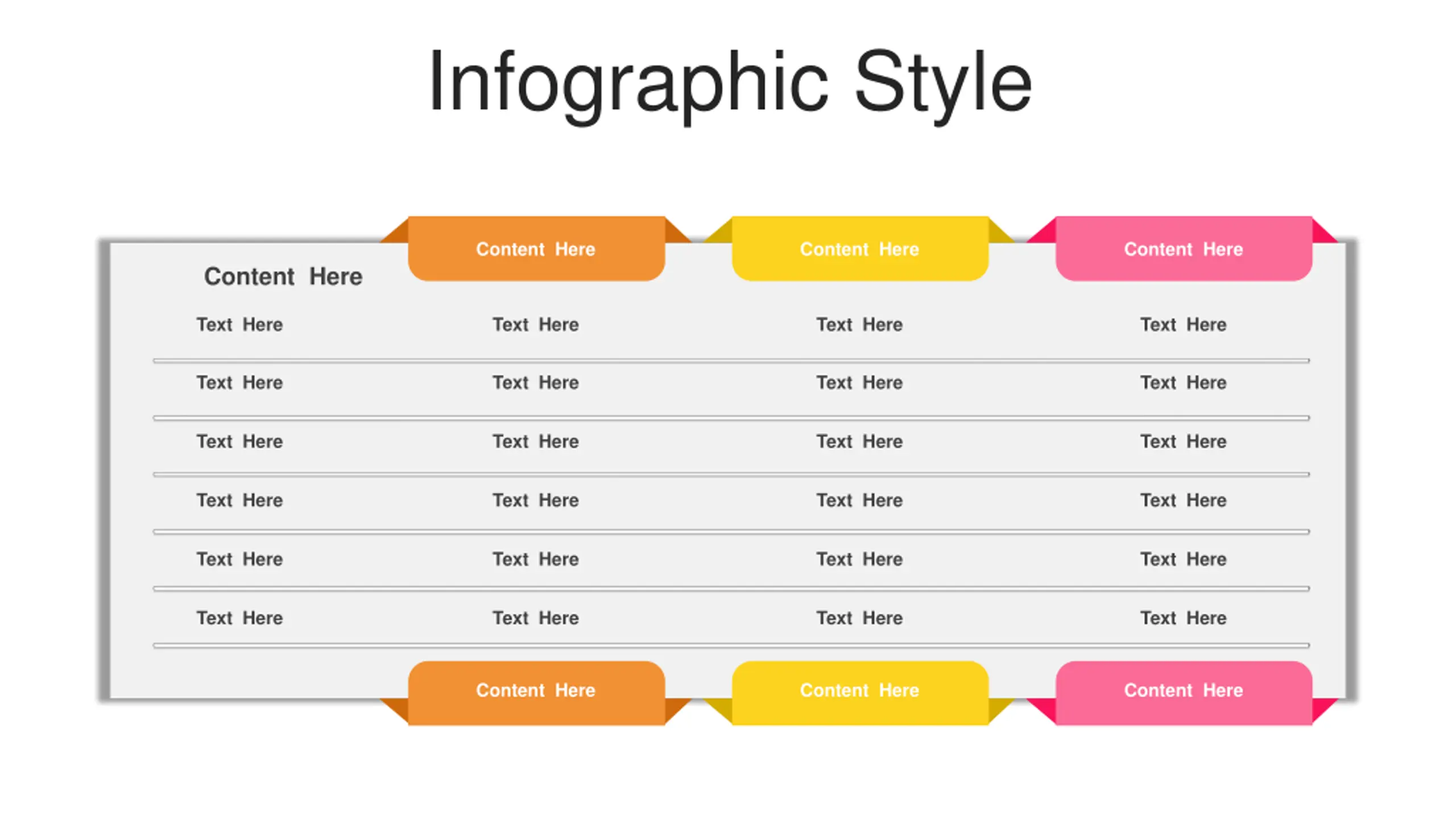 Infographic Style

| Content Here | Content Here | Content Here | Content Here |
|---|---|---|---|
| Text Here | Text Here | Text Here | Text Here |
| Text Here | Text Here | Text Here | Text Here |
| Text Here | Text Here | Text Here | Text Here |
| Text Here | Text Here | Text Here | Text Here |
| Text Here | Text Here | Text Here | Text Here |
| Text Here | Text Here | Text Here | Text Here |
| | Content Here | Content Here | Content Here |